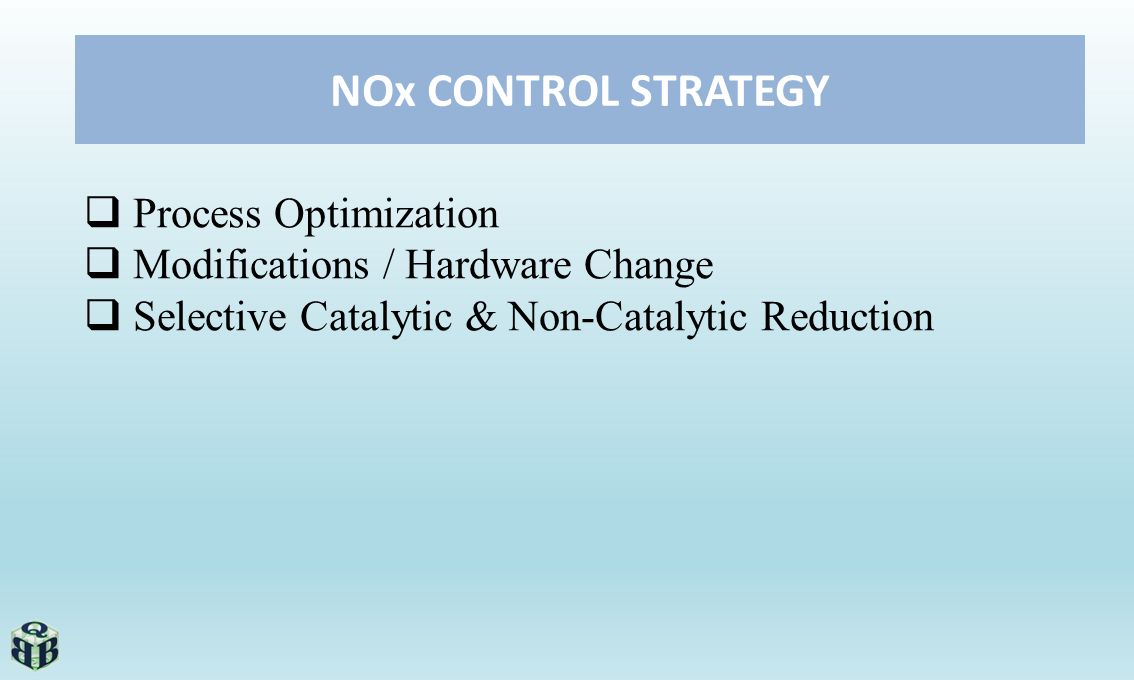 NOx CONTROL STRATEGY

❑ Process Optimization
❑ Modifications / Hardware Change
❑ Selective Catalytic & Non-Catalytic Reduction